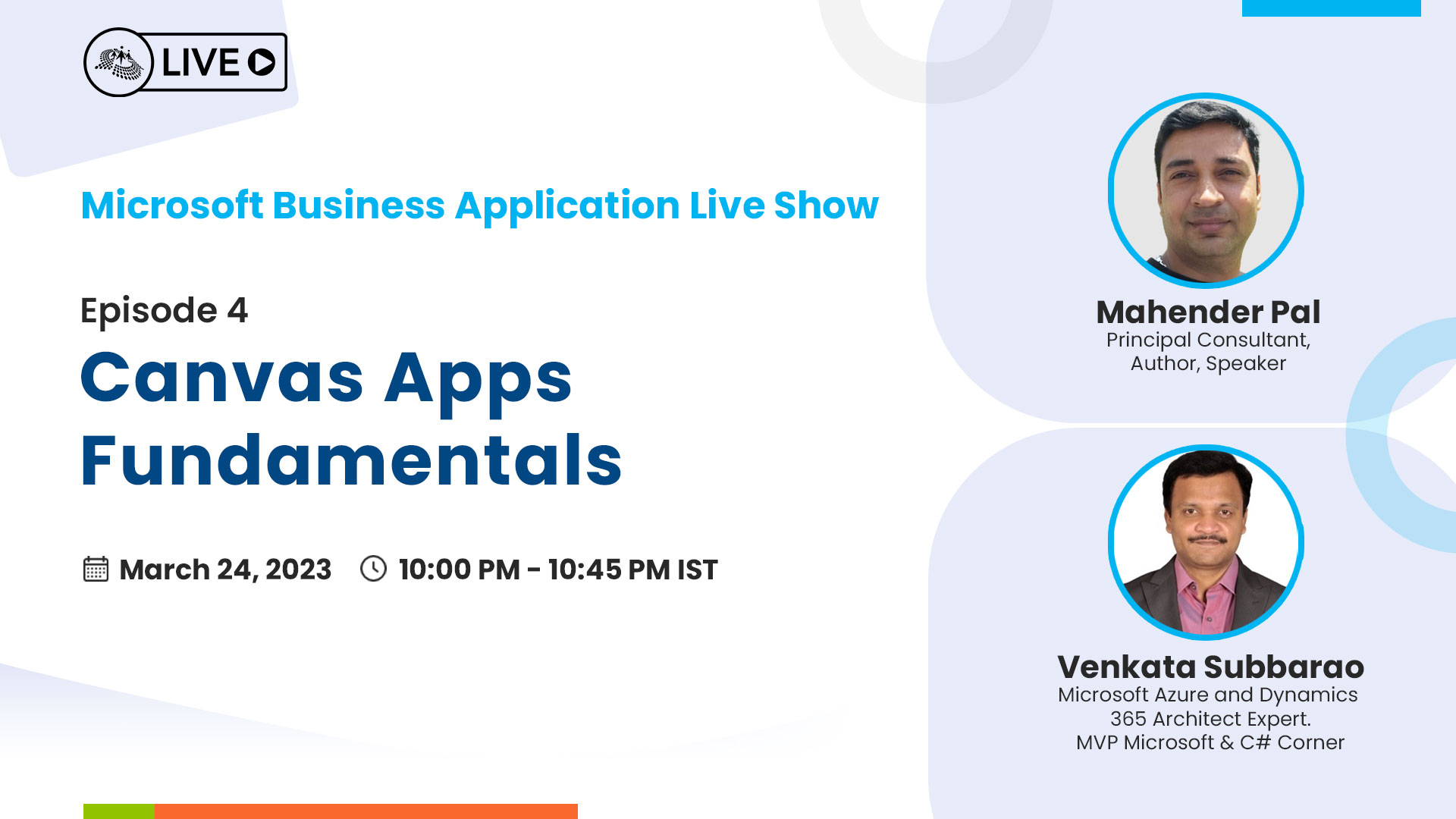 LIVE

Microsoft Business Application Live Show

Episode 4
Canvas Apps Fundamentals

March 24, 2023 10:00 PM - 10:45 PM IST

Mahender Pal
Principal Consultant, Author, Speaker

Venkata Subbarao
Microsoft Azure and Dynamics 365 Architect Expert. MVP Microsoft & C# Corner